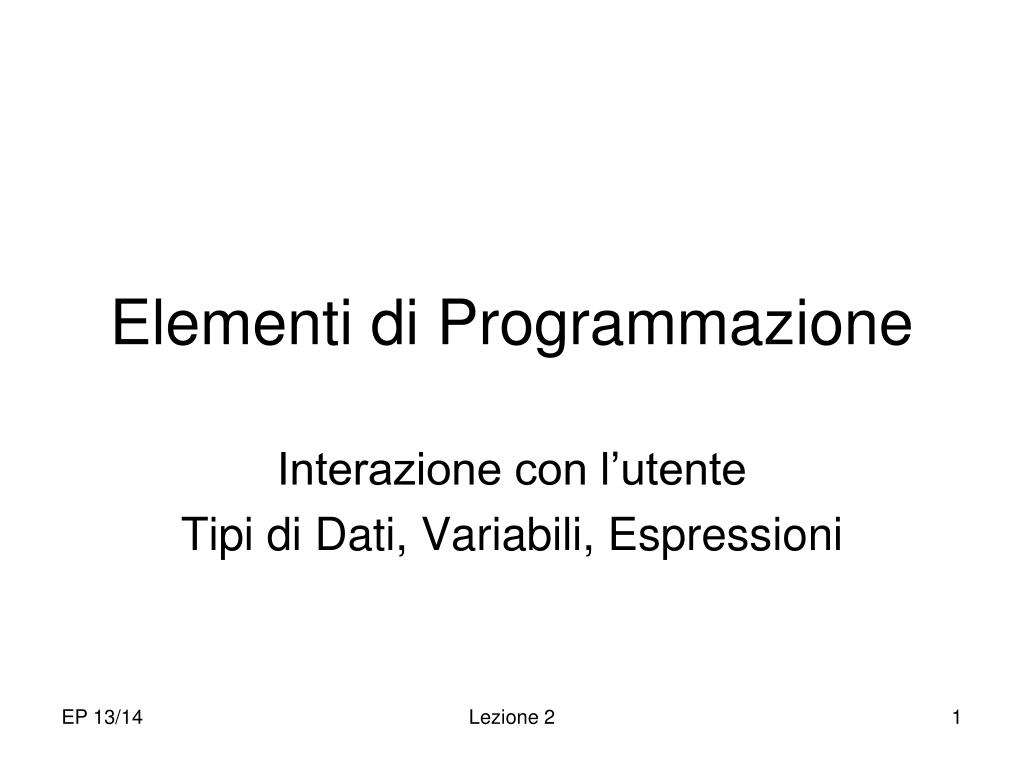 Elementi di Programmazione

Interazione con l’utente
Tipi di Dati, Variabili, Espressioni

EP 13/14

Lezione 2

1